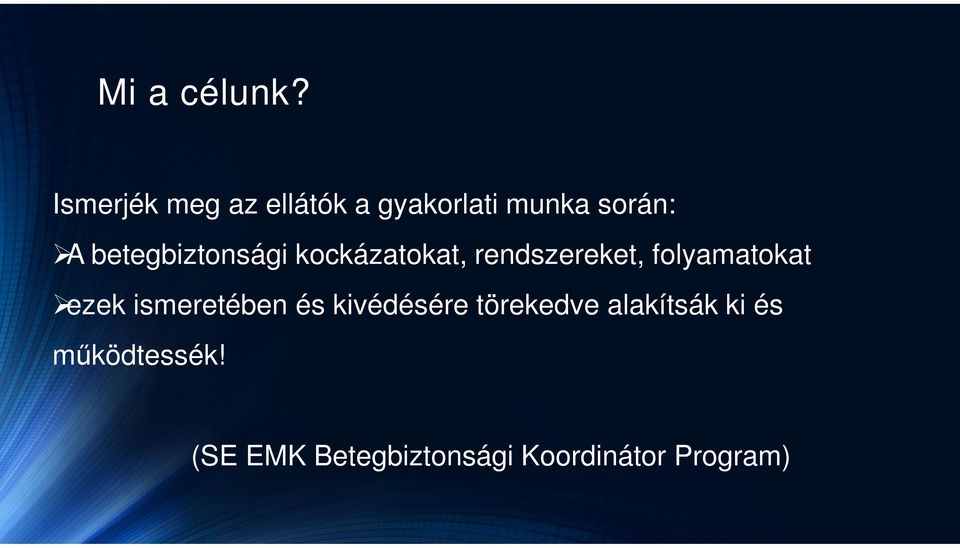 Mi a célunk?

Ismerjék meg az ellátók a gyakorlati munka során:

➢A betegbiztonsági kockázatokat, rendszereket, folyamatokat

➢ezek ismeretében és kivédésére törekedve alakítsák ki és működtessék!

(SE EMK Betegbiztonsági Koordinátor Program)